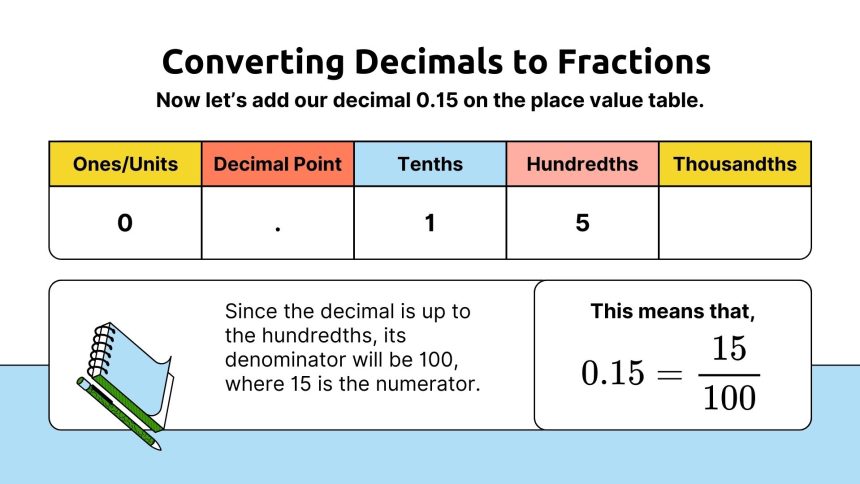 Converting Decimals to Fractions

Now let's add our decimal 0.15 on the place value table.

| Ones/Units | Decimal Point | Tenths | Hundredths | Thousandths |
|---|---|---|---|---|
| 0 | . | 1 | 5 | |

Since the decimal is up to the hundredths, its denominator will be 100, where 15 is the numerator.

This means that,

$0.15 = \frac{15}{100}$